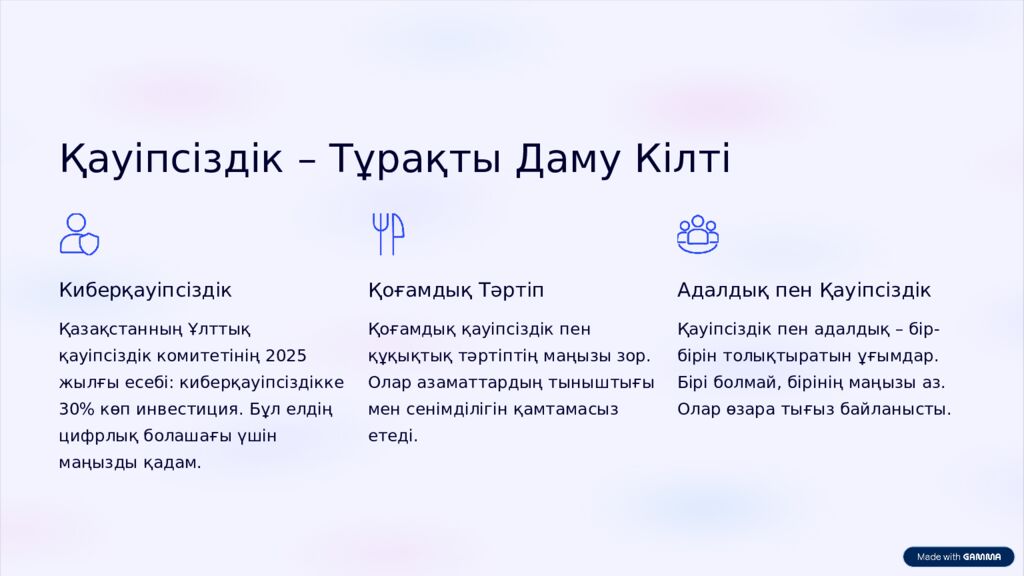 Қауіпсіздік – Тұрақты Даму Кілті

Киберқауіпсіздік

Қазақстанның Ұлттық қауіпсіздік комитетінің 2025 жылғы есебі: киберқауіпсіздікке 30% көп инвестиция. Бұл елдің цифрлық болашағы үшін маңызды қадам.

Қоғамдық Тәртіп

Қоғамдық қауіпсіздік пен құқықтық тәртіптің маңызы зор. Олар азаматтардың тыныштығы мен сенімділігін қамтамасыз етеді.

Адалдық пен Қауіпсіздік

Қауіпсіздік пен адалдық – бір-бірін толықтыратын ұғымдар. Бірі болмай, бірінің маңызы аз. Олар өзара тығыз байланысты.

Made with GAMMA